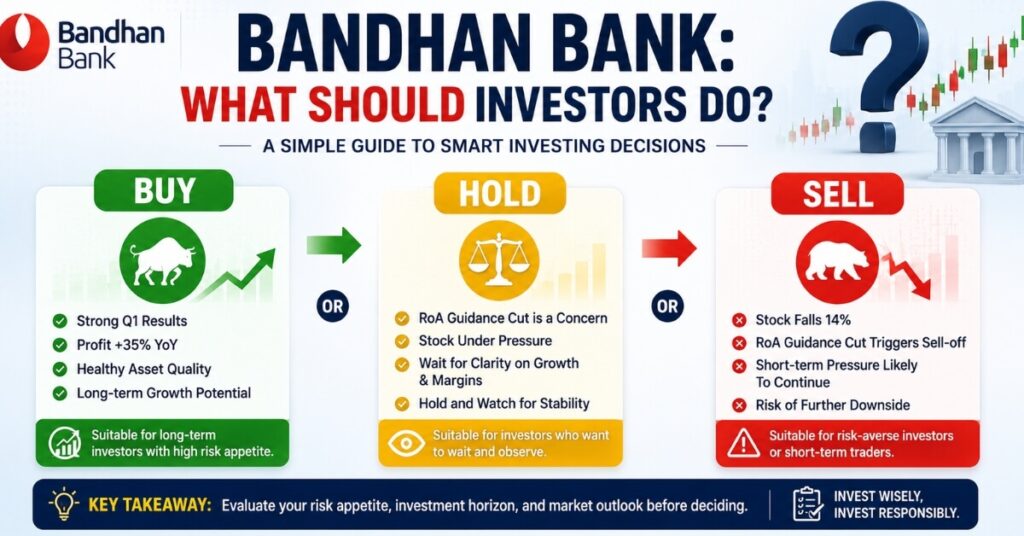 Bandhan Bank

BANDHAN BANK: WHAT SHOULD INVESTORS DO?

A SIMPLE GUIDE TO SMART INVESTING DECISIONS

BUY

Strong Q1 Results
Profit +35% YoY
Healthy Asset Quality
Long-term Growth Potential

Suitable for long-term investors with high risk appetite.

OR

HOLD

RoA Guidance Cut is a Concern
Stock Under Pressure
Wait for Clarity on Growth & Margins
Hold and Watch for Stability

Suitable for investors who want to wait and observe.

OR

SELL

Stock Falls 14%
RoA Guidance Cut Triggers Sell-off
Short-term Pressure Likely To Continue
Risk of Further Downside

Suitable for risk-averse investors or short-term traders.

KEY TAKEAWAY: Evaluate your risk appetite, investment horizon, and market outlook before deciding.

INVEST WISELY, INVEST RESPONSIBLY.